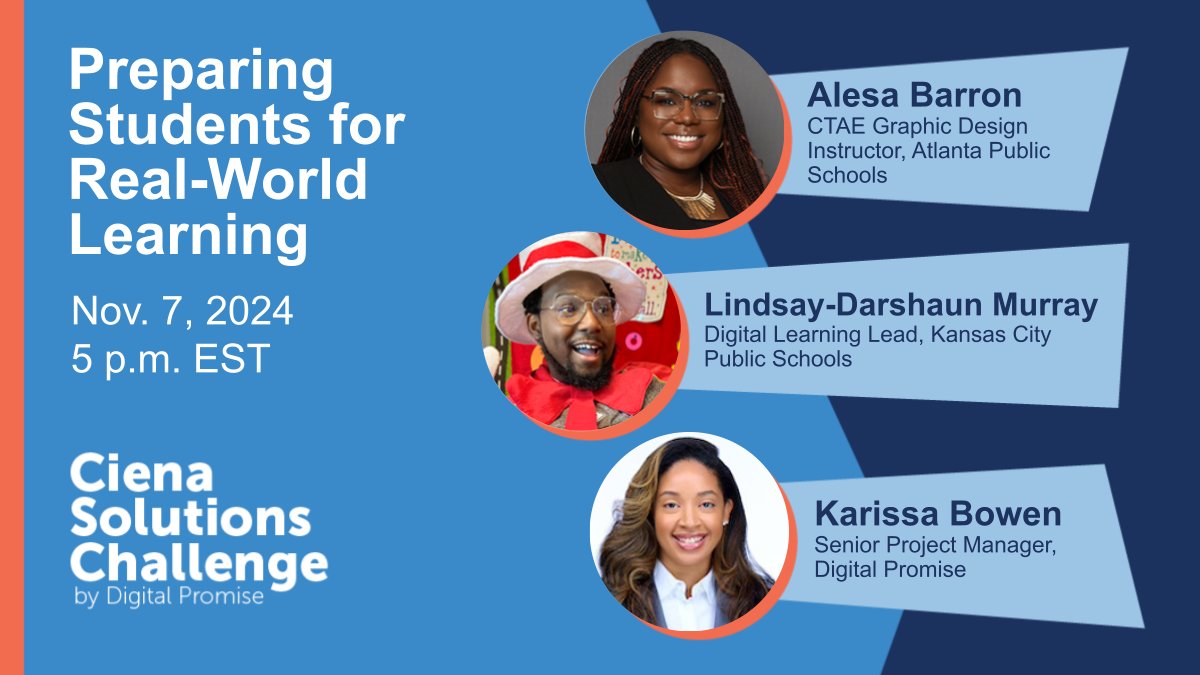 Preparing Students for Real-World Learning

Nov. 7, 2024
5 p.m. EST

Ciena Solutions Challenge
by Digital Promise

Alesa Barron
CTAE Graphic Design Instructor, Atlanta Public Schools

Lindsay-Darshaun Murray
Digital Learning Lead, Kansas City Public Schools

Karissa Bowen
Senior Project Manager, Digital Promise